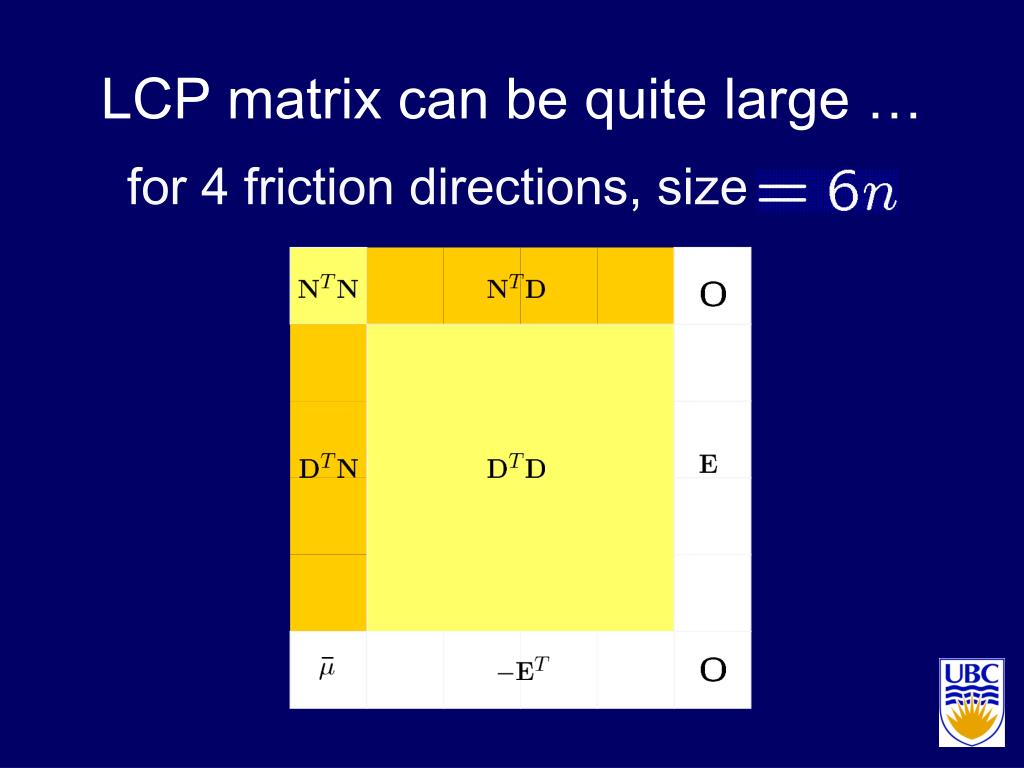 LCP matrix can be quite large …

for 4 friction directions, size $= 6n$

| $\mathbf{N}^T\mathbf{N}$ | $\mathbf{N}^T\mathbf{D}$ | O |
|---|---|---|
| $\mathbf{D}^T\mathbf{N}$ | $\mathbf{D}^T\mathbf{D}$ | $\mathbf{E}$ |
| $\bar{\mu}$ | $-\mathbf{E}^T$ | O |

UBC